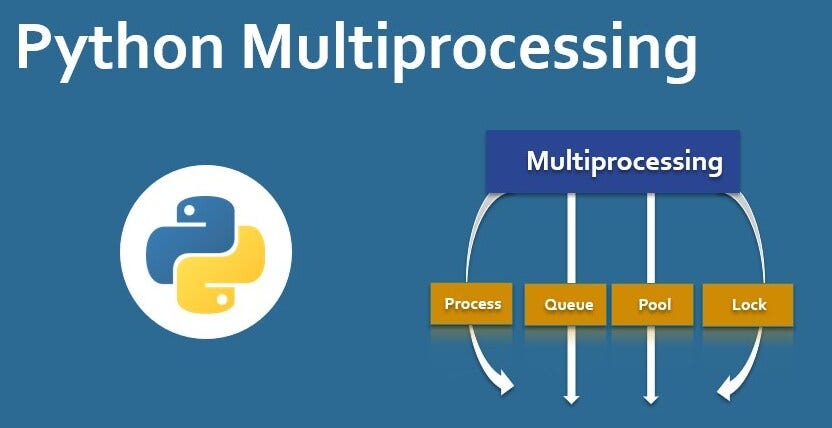 Python Multiprocessing

Multiprocessing

Process

Queue

Pool

Lock